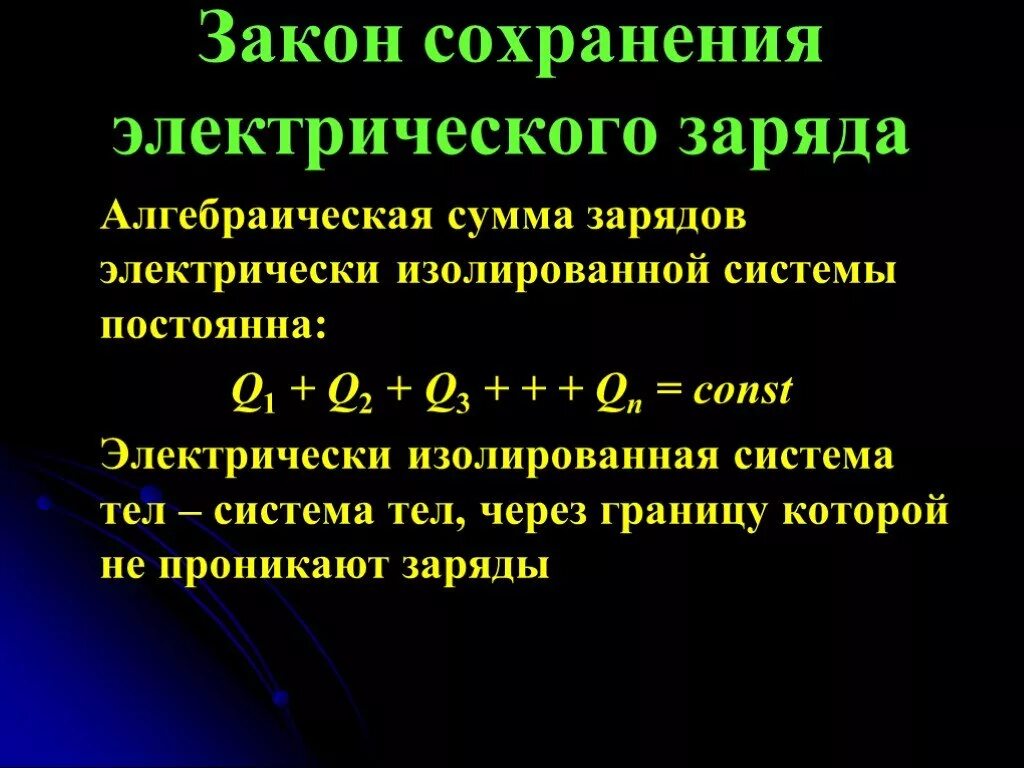 Закон сохранения электрического заряда

Алгебраическая сумма зарядов электрически изолированной системы постоянна:

$Q_1 + Q_2 + Q_3 + + + Q_n = const$

Электрически изолированная система тел – система тел, через границу которой не проникают заряды